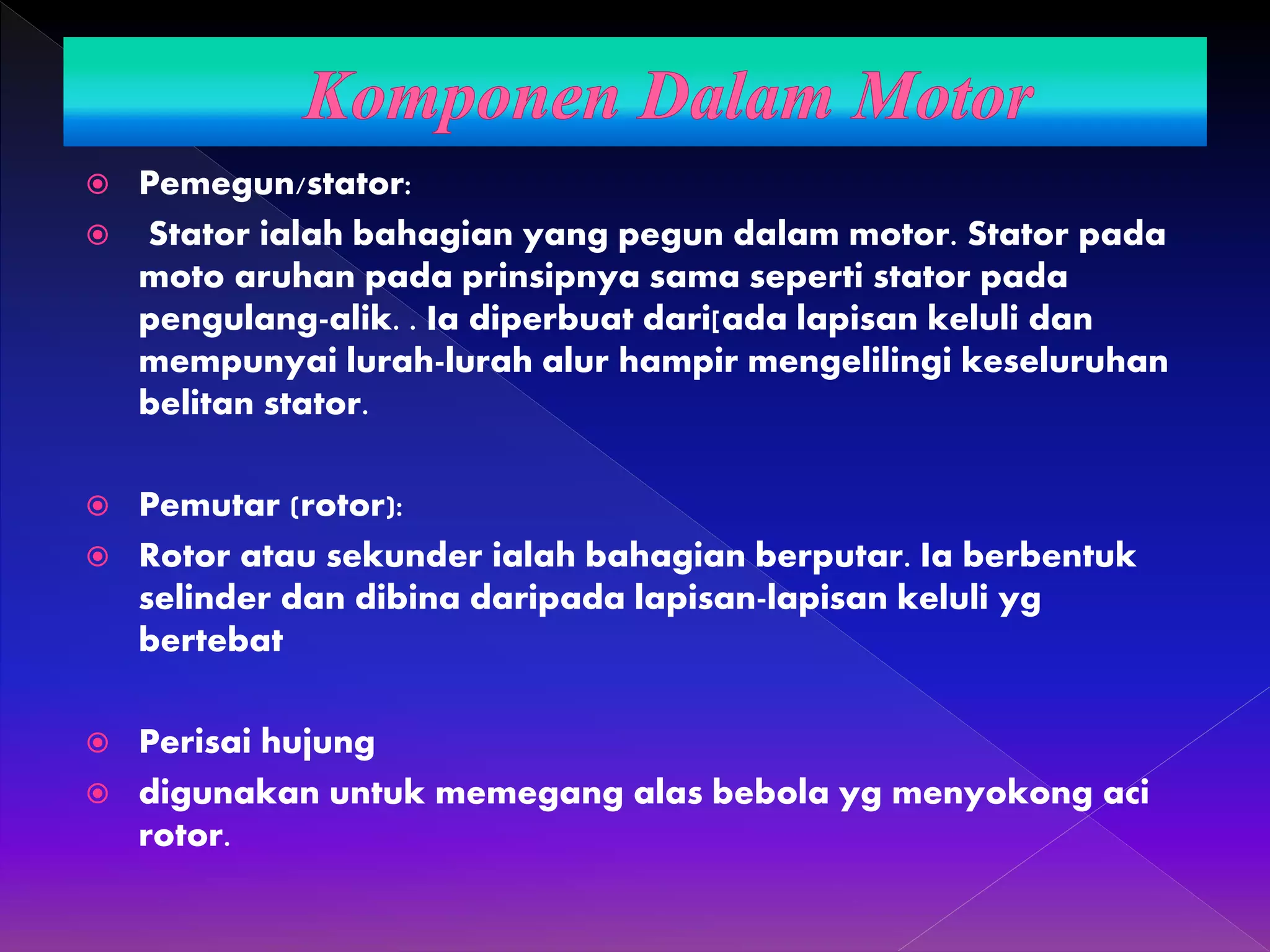 Komponen Dalam Motor

Pemegun/stator:

Stator ialah bahagian yang pegun dalam motor. Stator pada moto aruhan pada prinsipnya sama seperti stator pada pengulang-alik. . Ia diperbuat dari[ada lapisan keluli dan mempunyai lurah-lurah alur hampir mengelilingi keseluruhan belitan stator.

Pemutar (rotor):

Rotor atau sekunder ialah bahagian berputar. Ia berbentuk selinder dan dibina daripada lapisan-lapisan keluli yg bertebat

Perisai hujung

digunakan untuk memegang alas bebola yg menyokong aci rotor.